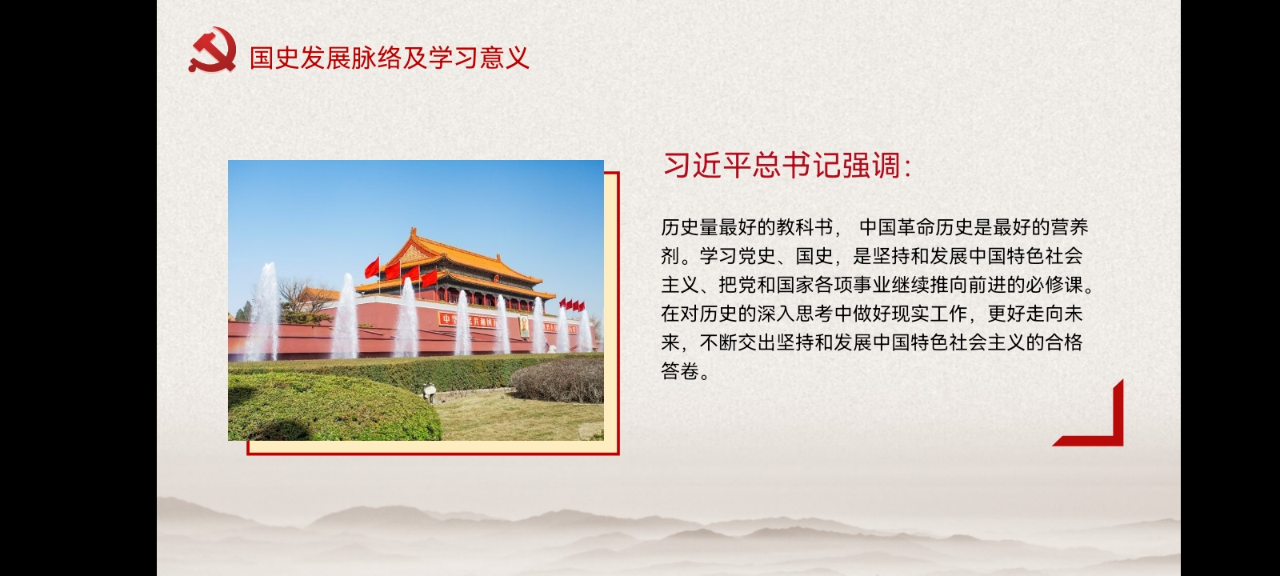 国史发展脉络及学习意义

习近平总书记强调:

历史量最好的教科书， 中国革命历史是最好的营养剂。学习党史、国史，是坚持和发展中国特色社会主义、把党和国家各项事业继续推向前进的必修课。在对历史的深入思考中做好现实工作，更好走向未来，不断交出坚持和发展中国特色社会主义的合格答卷。